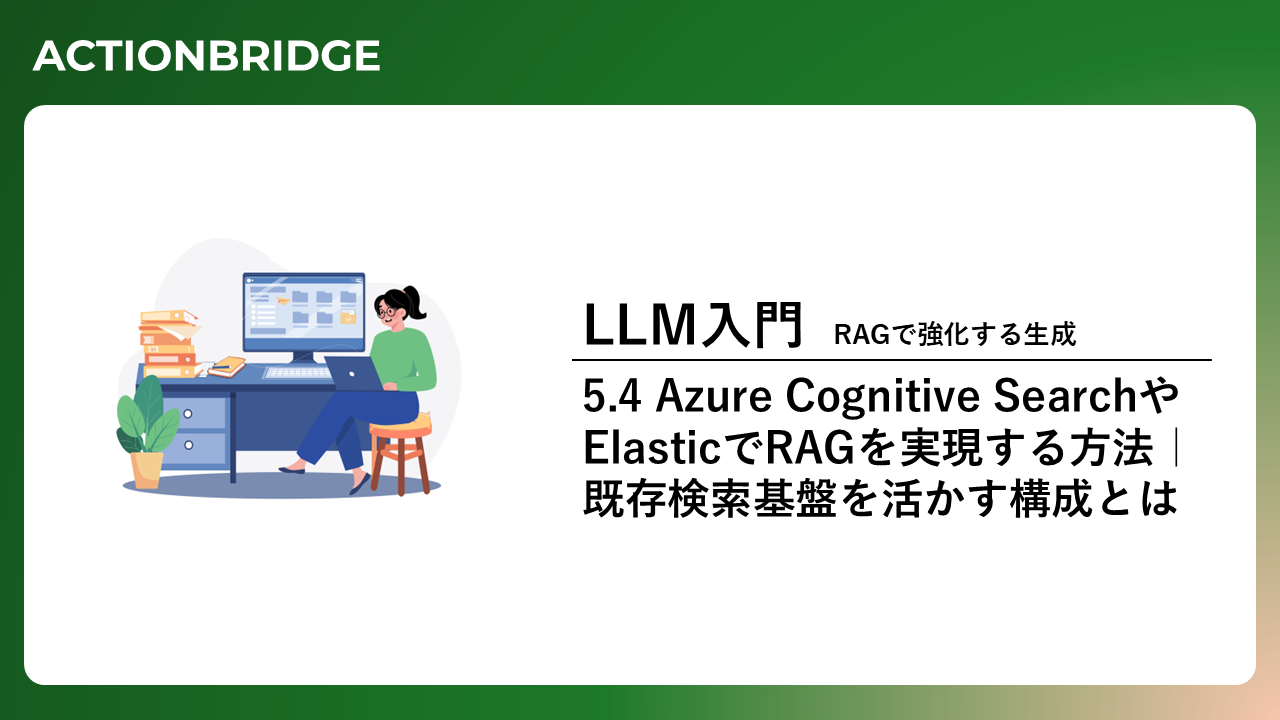 ACTIONBRIDGE

LLM入門 RAGで強化する生成

5.4 Azure Cognitive SearchやElasticでRAGを実現する方法｜既存検索基盤を活かす構成とは